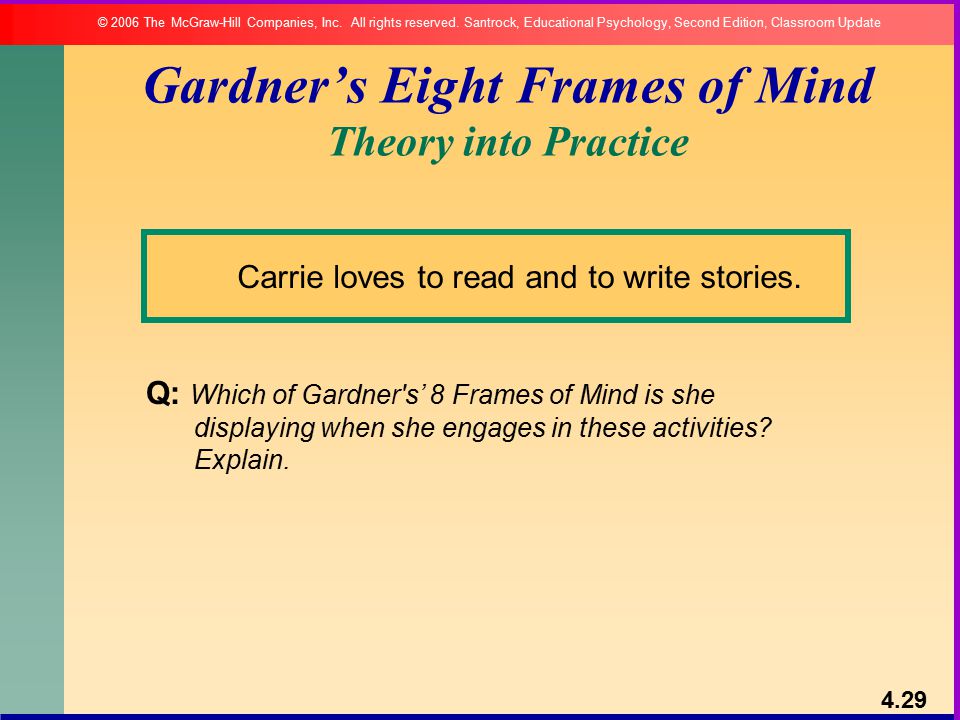 © 2006 The McGraw-Hill Companies, Inc. All rights reserved. Santrock, Educational Psychology, Second Edition, Classroom Update

Gardner's Eight Frames of Mind
Theory into Practice

Carrie loves to read and to write stories.

Q: Which of Gardner's' 8 Frames of Mind is she displaying when she engages in these activities? Explain.

4.29